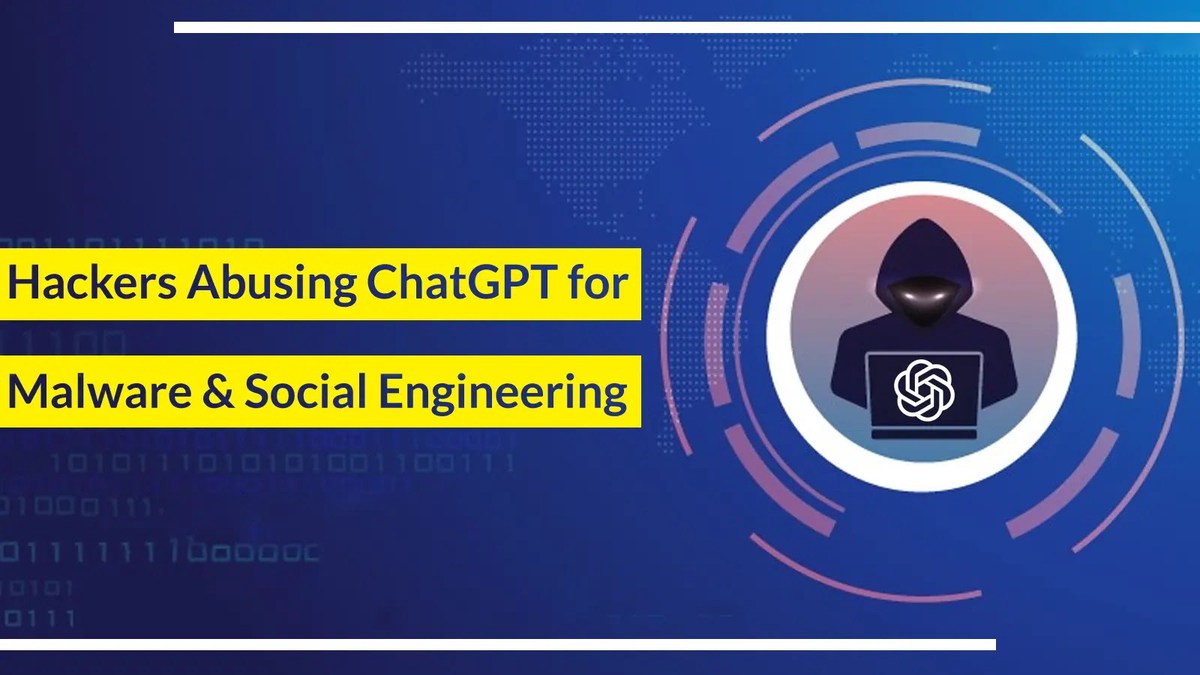 Hackers Abusing ChatGPT for

Malware & Social Engineering